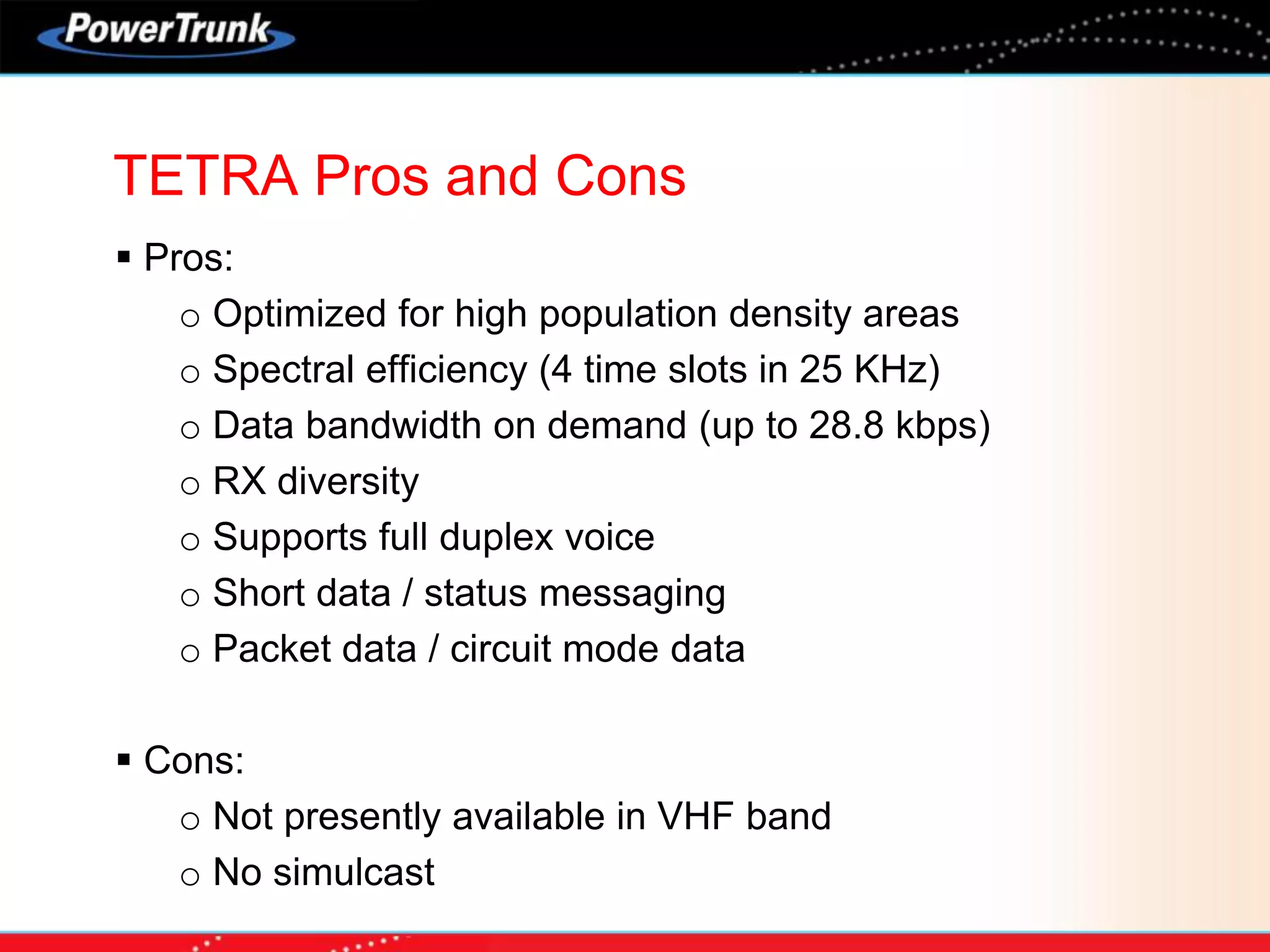 PowerTrunk

TETRA Pros and Cons

▪ Pros:
  ○ Optimized for high population density areas
  ○ Spectral efficiency (4 time slots in 25 KHz)
  ○ Data bandwidth on demand (up to 28.8 kbps)
  ○ RX diversity
  ○ Supports full duplex voice
  ○ Short data / status messaging
  ○ Packet data / circuit mode data

▪ Cons:
  ○ Not presently available in VHF band
  ○ No simulcast